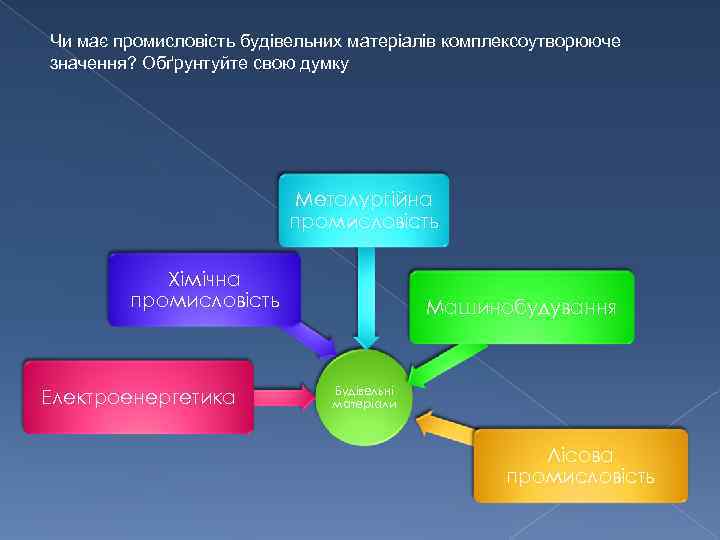 Чи має промисловість будівельних матеріалів комплексоутворююче значення? Обґрунтуйте свою думку

Металургійна промисловість

Хімічна промисловість

Машинобудування

Електроенергетика

Будівельні матеріали

Лісова промисловість